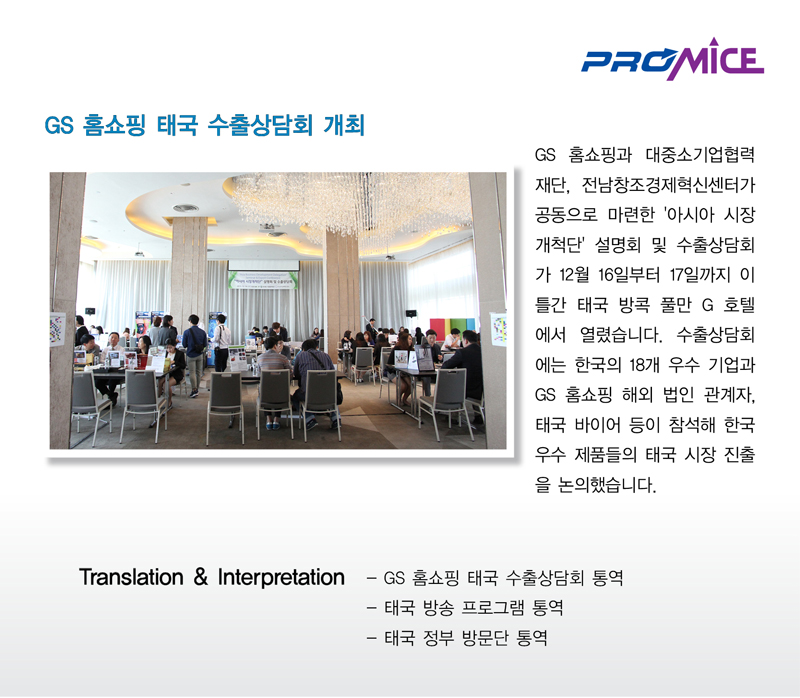 PROMICE

GS 홈쇼핑 태국 수출상담회 개최

GS 홈쇼핑과 대중소기업협력재단, 전남창조경제혁신센터가 공동으로 마련한 '아시아 시장 개척단' 설명회 및 수출상담회가 12월 16일부터 17일까지 이틀간 태국 방콕 풀만 G 호텔에서 열렸습니다. 수출상담회에는 한국의 18개 우수 기업과 GS 홈쇼핑 해외 법인 관계자, 태국 바이어 등이 참석해 한국 우수 제품들의 태국 시장 진출을 논의했습니다.

Translation & Interpretation

- GS 홈쇼핑 태국 수출상담회 통역
- 태국 방송 프로그램 통역
- 태국 정부 방문단 통역